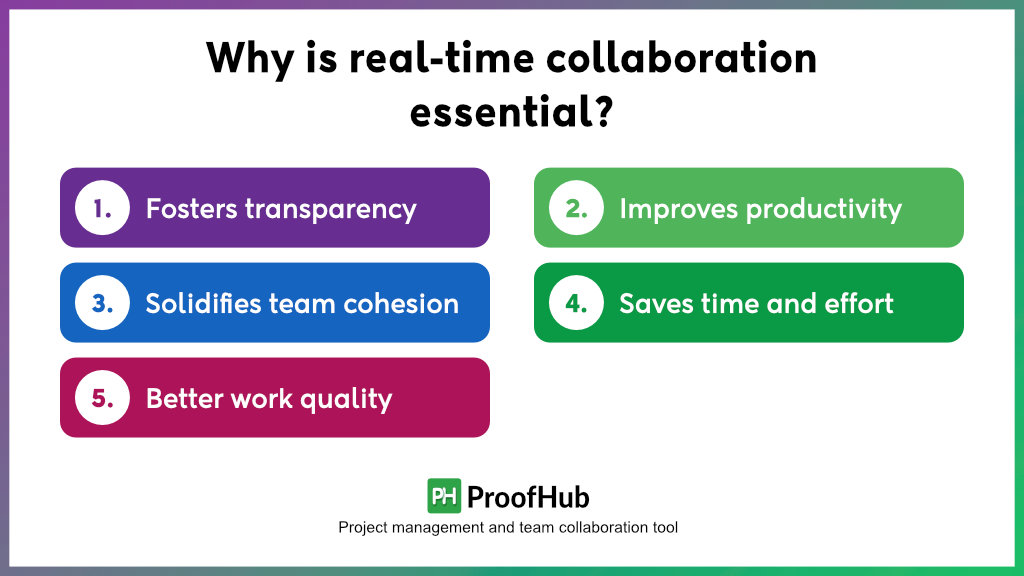 Why is real-time collaboration essential?

1. Fosters transparency

2. Improves productivity

3. Solidifies team cohesion

4. Saves time and effort

5. Better work quality

PH ProofHub

Project management and team collaboration tool